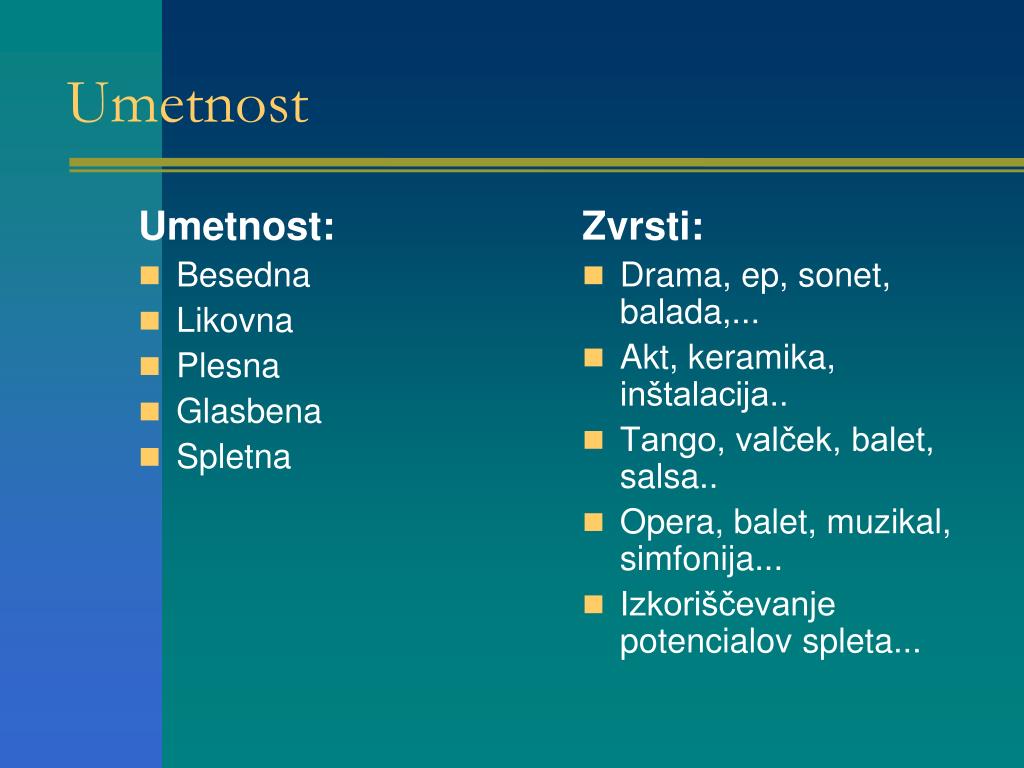 Umetnost

Umetnost:

- Besedna
- Likovna
- Plesna
- Glasbena
- Spletna

Zvrsti:

- Drama, ep, sonet, balada,...
- Akt, keramika, inštalacija..
- Tango, valček, balet, salsa..
- Opera, balet, muzikal, simfonija...
- Izkoriščevanje potencialov spleta...